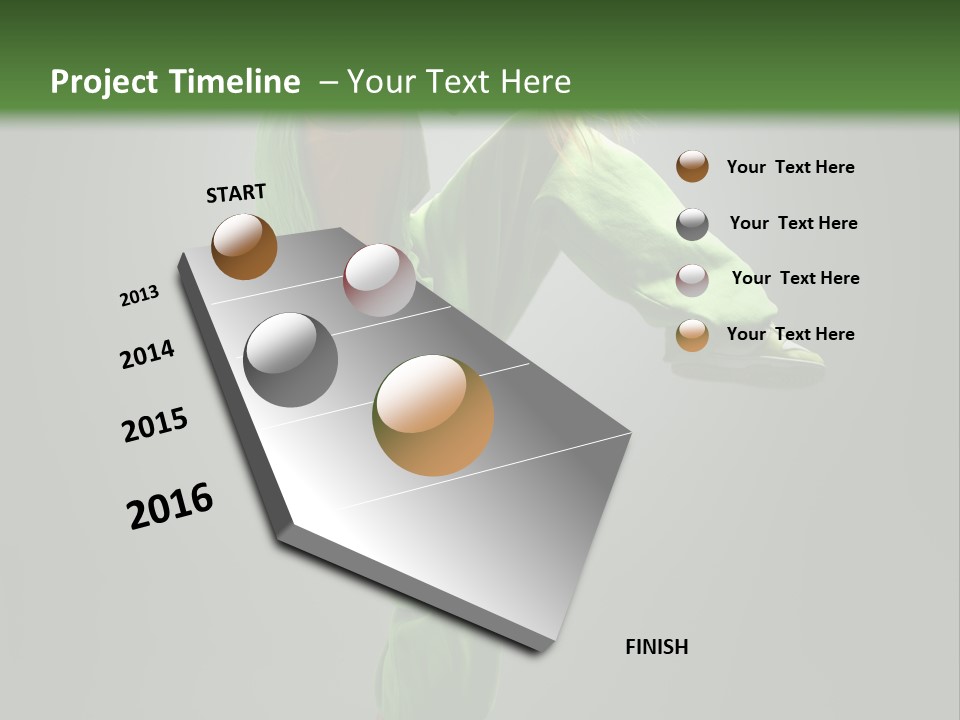 Project Timeline – Your Text Here

START

2013

2014

2015

2016

FINISH

Your Text Here

Your Text Here

Your Text Here

Your Text Here